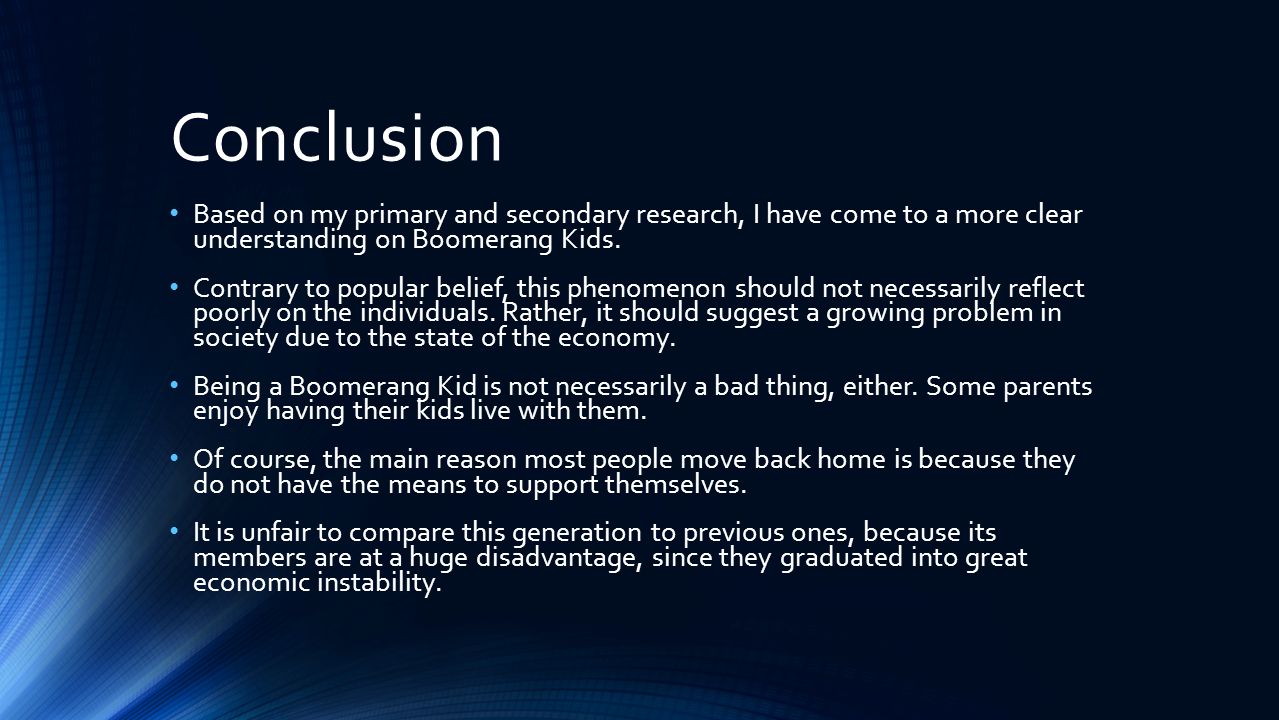 Conclusion

• Based on my primary and secondary research, I have come to a more clear understanding on Boomerang Kids.

• Contrary to popular belief, this phenomenon should not necessarily reflect poorly on the individuals. Rather, it should suggest a growing problem in society due to the state of the economy.

• Being a Boomerang Kid is not necessarily a bad thing, either. Some parents enjoy having their kids live with them.

• Of course, the main reason most people move back home is because they do not have the means to support themselves.

• It is unfair to compare this generation to previous ones, because its members are at a huge disadvantage, since they graduated into great economic instability.